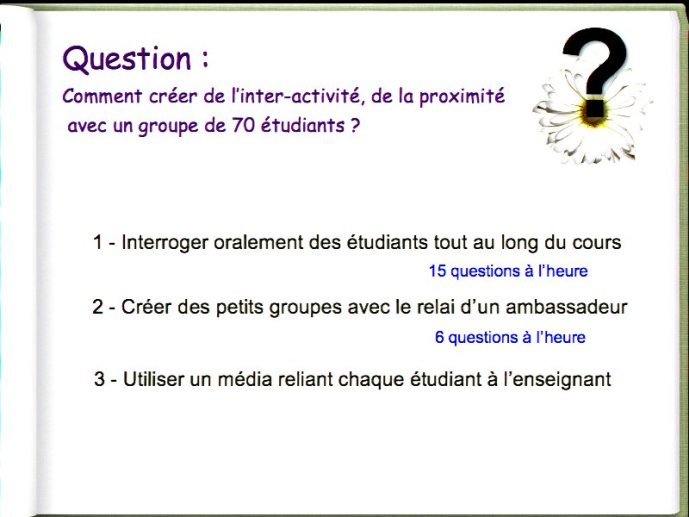 Question :

Comment créer de l'inter-activité, de la proximité avec un groupe de 70 étudiants ?

?

1 - Interroger oralement des étudiants tout au long du cours

15 questions à l'heure

2 - Créer des petits groupes avec le relai d'un ambassadeur

6 questions à l'heure

3 - Utiliser un média reliant chaque étudiant à l'enseignant